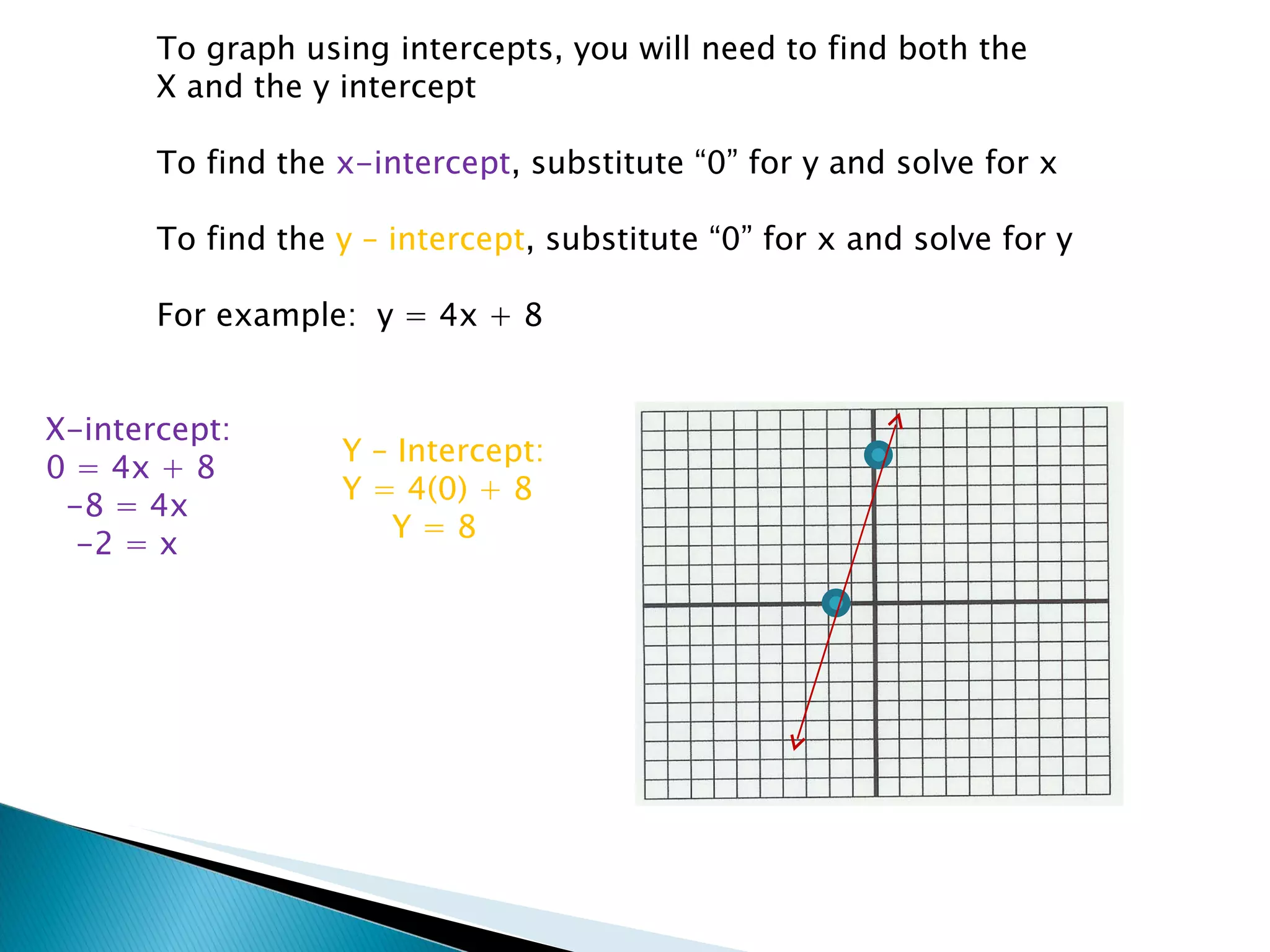 To graph using intercepts, you will need to find both the X and the y intercept

To find the x-intercept, substitute “0” for y and solve for x

To find the y – intercept, substitute “0” for x and solve for y

For example: $y = 4x + 8$

X-intercept:
$0 = 4x + 8$
$-8 = 4x$
$-2 = x$

Y – Intercept:
$Y = 4(0) + 8$
$Y = 8$